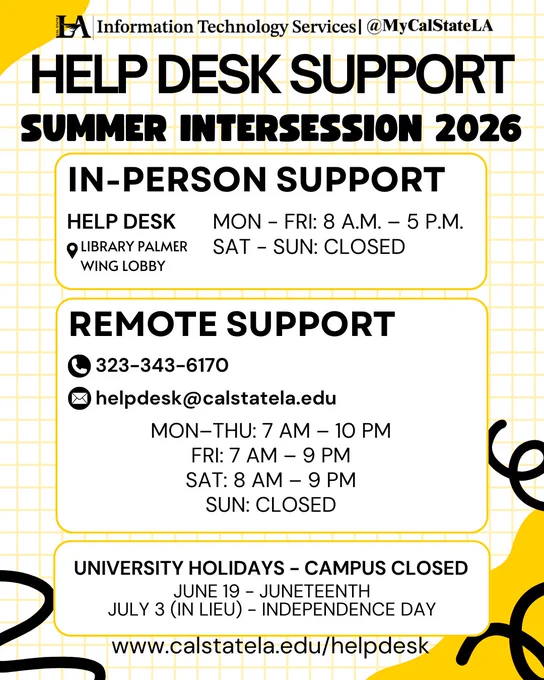 LA | Information Technology Services | @MyCalStateLA

HELP DESK SUPPORT

SUMMER INTERSESSION 2026

IN-PERSON SUPPORT

HELP DESK
LIBRARY PALMER WING LOBBY

MON - FRI: 8 A.M. – 5 P.M.
SAT - SUN: CLOSED

REMOTE SUPPORT

323-343-6170

helpdesk@calstatela.edu

MON–THU: 7 AM – 10 PM
FRI: 7 AM – 9 PM
SAT: 8 AM – 9 PM
SUN: CLOSED

UNIVERSITY HOLIDAYS - CAMPUS CLOSED
JUNE 19 - JUNETEENTH
JULY 3 (IN LIEU) - INDEPENDENCE DAY

www.calstatela.edu/helpdesk